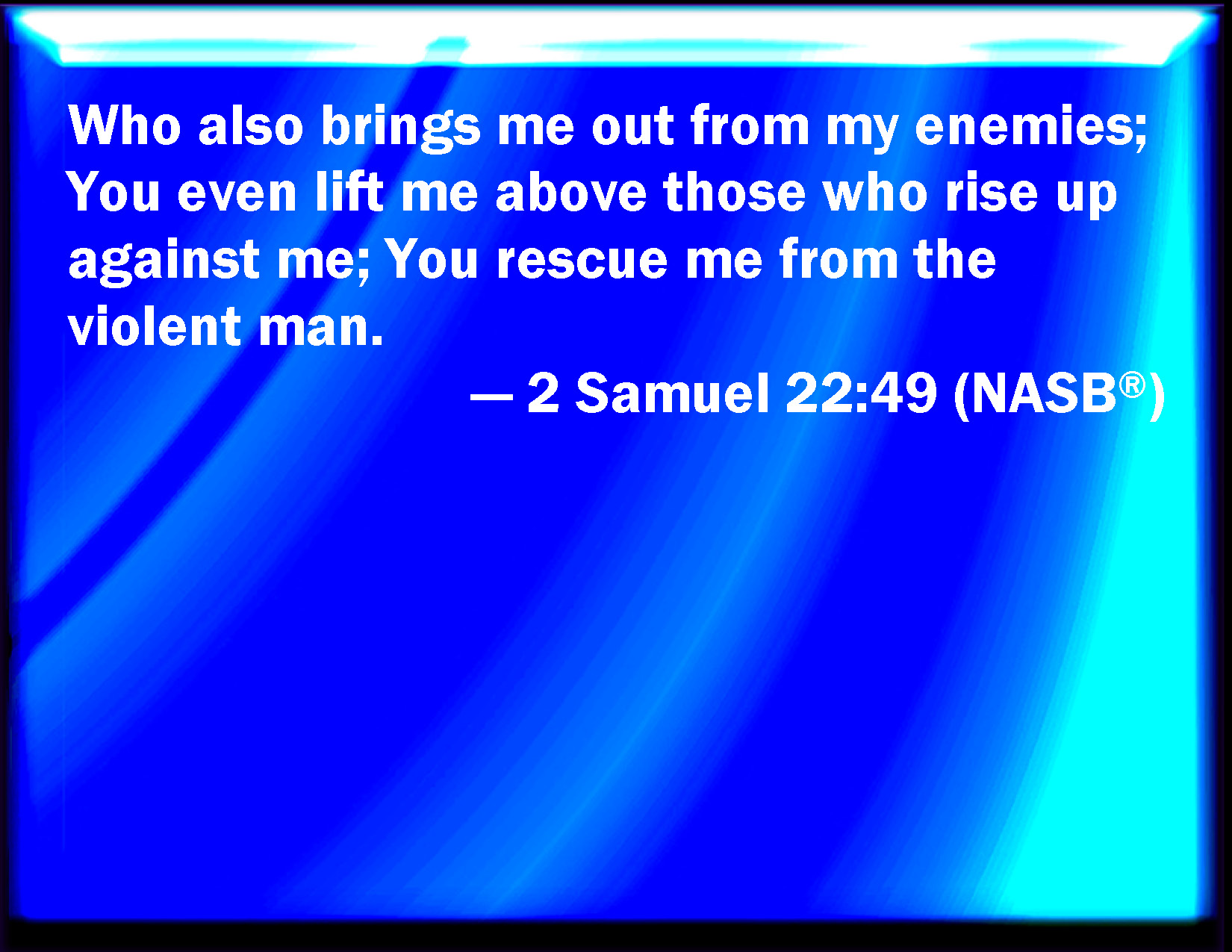 Who also brings me out from my enemies; You even lift me above those who rise up against me; You rescue me from the violent man.

— 2 Samuel 22:49 (NASB®)